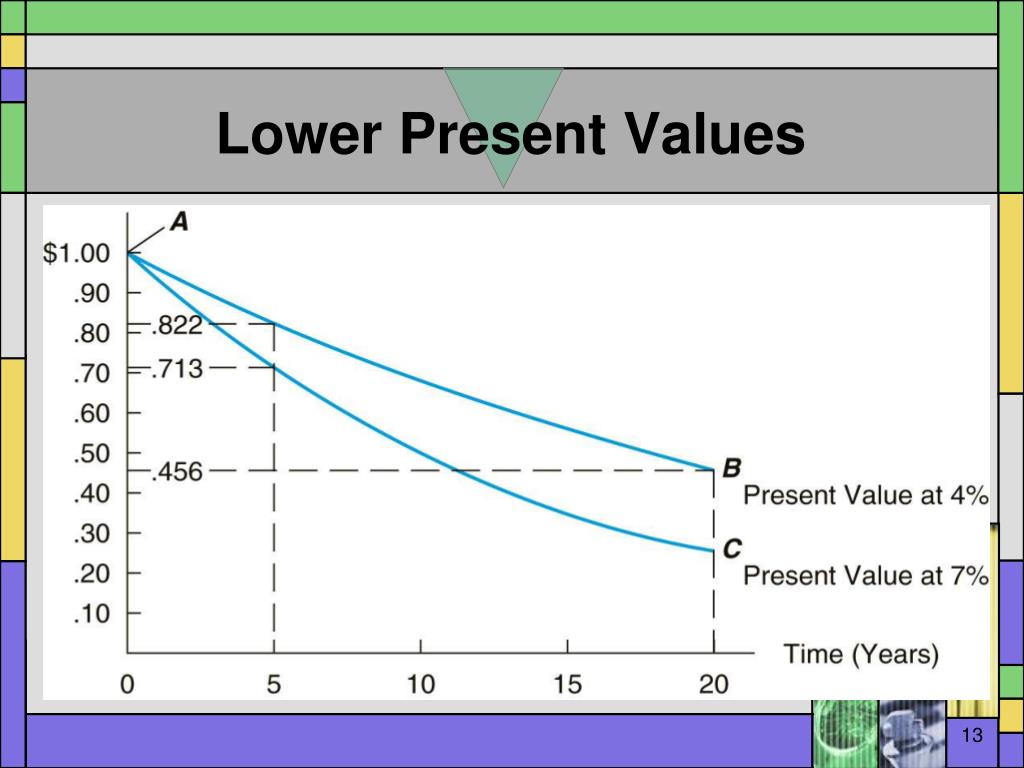 Lower Present Values

A

$1.00
.90
.80
.70
.60
.50
.40
.30
.20
.10

.822
.713
.456

B
Present Value at 4%
C
Present Value at 7%

0
5
10
15
20
Time (Years)

13